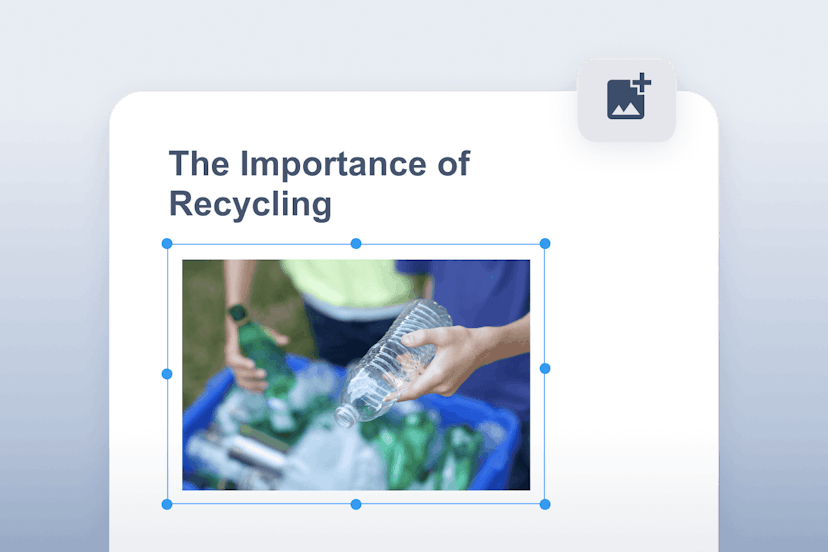 The Importance of Recycling